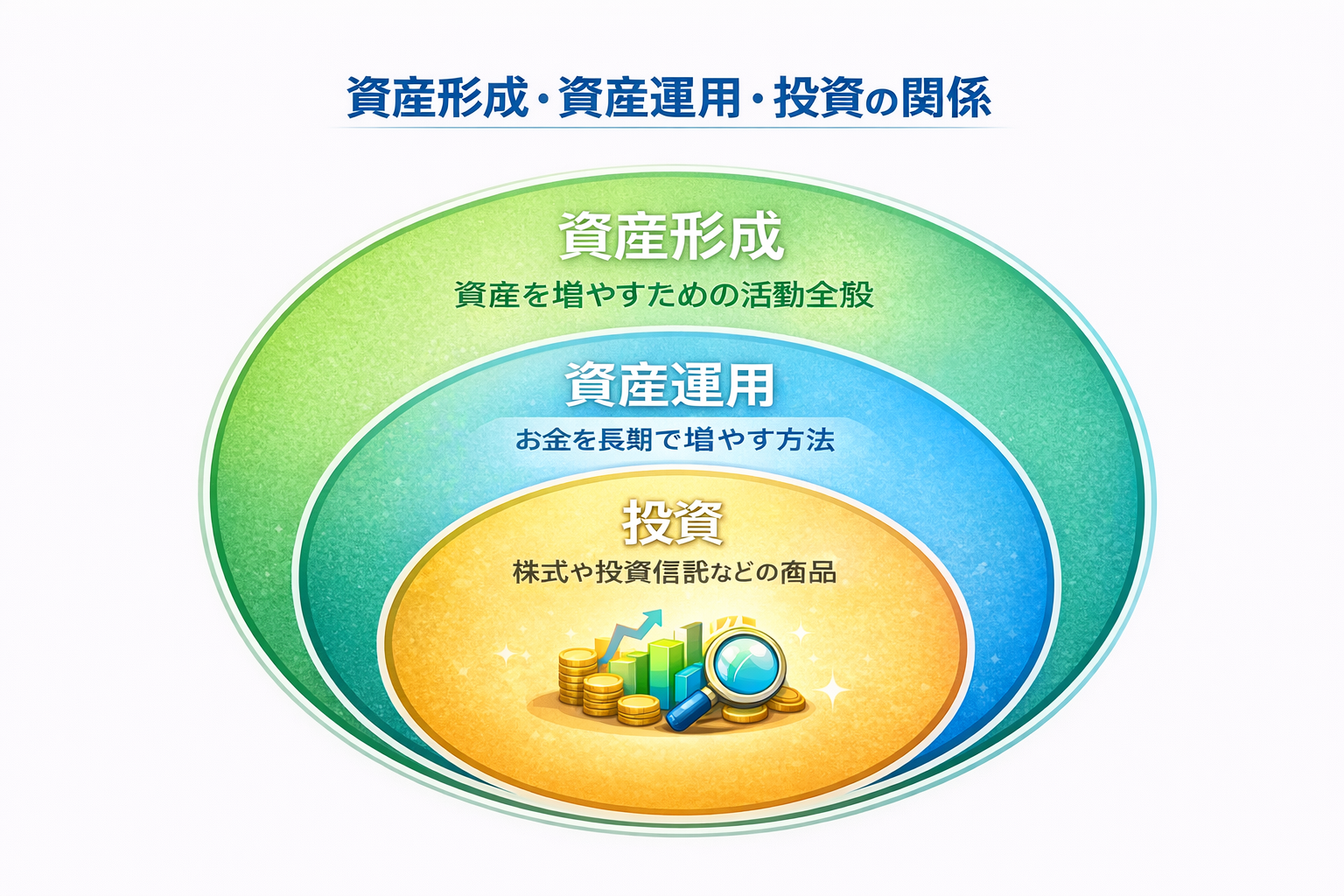 資産形成・資産運用・投資の関係

資産形成

資産を増やすための活動全般

資産運用

お金を長期で増やす方法

投資

株式や投資信託などの商品